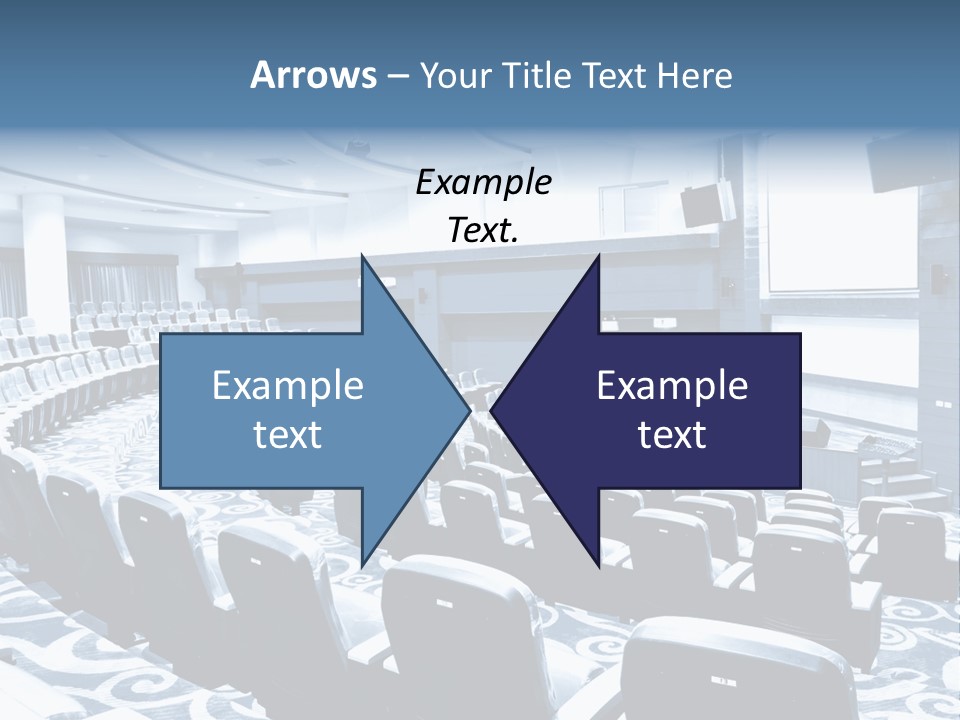 Arrows – Your Title Text Here

Example Text.

Example text

Example text